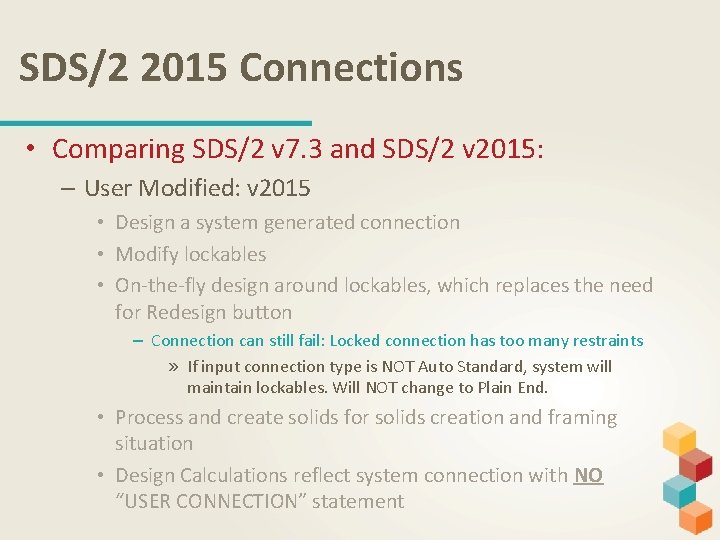 SDS/2 2015 Connections

• Comparing SDS/2 v7.3 and SDS/2 v2015:

– User Modified: v2015

• Design a system generated connection

• Modify lockables

• On-the-fly design around lockables, which replaces the need for Redesign button

– Connection can still fail: Locked connection has too many restraints

» If input connection type is NOT Auto Standard, system will maintain lockables. Will NOT change to Plain End.

• Process and create solids for solids creation and framing situation

• Design Calculations reflect system connection with NO "USER CONNECTION" statement